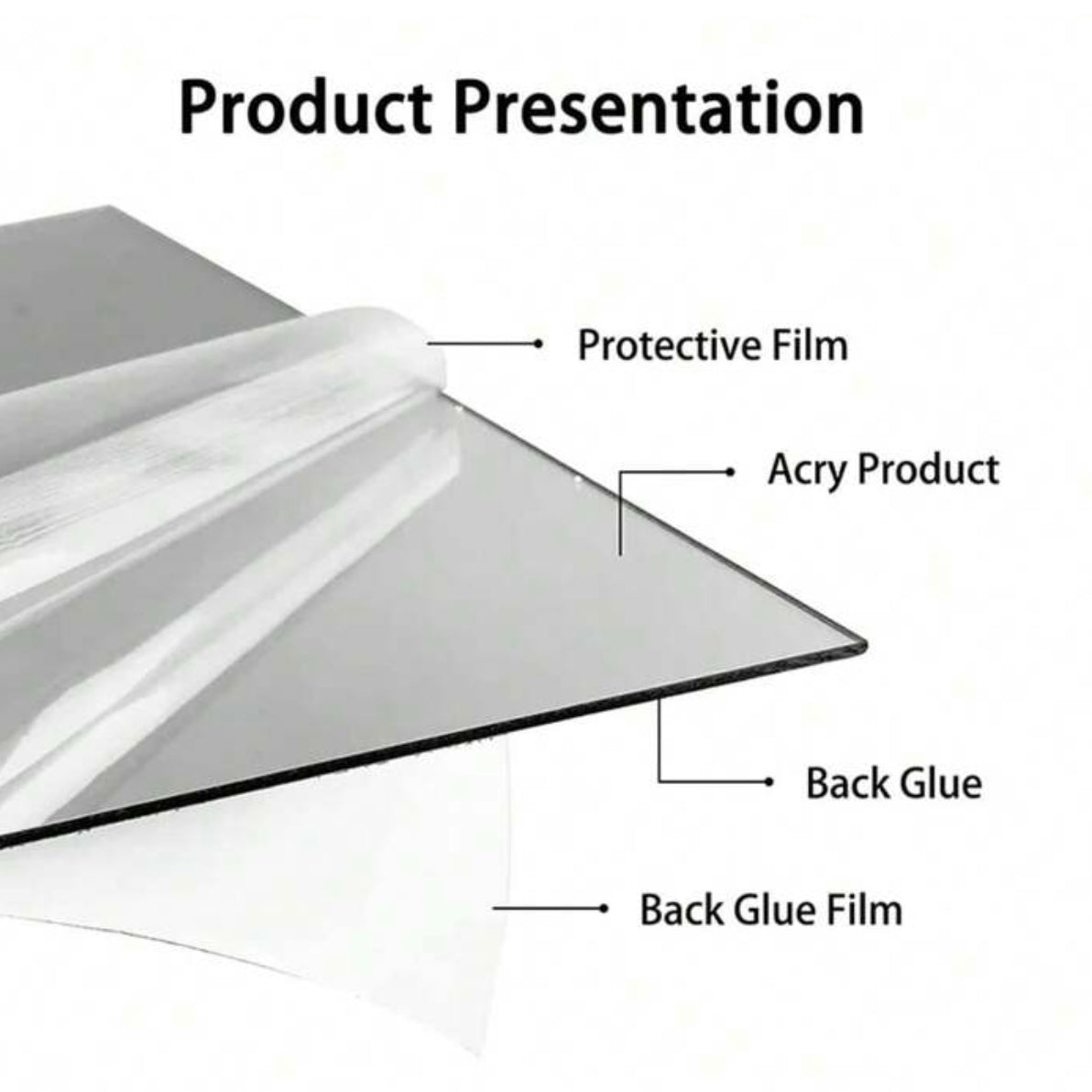 Product Presentation

Protective Film

Acry Product

Back Glue

Back Glue Film